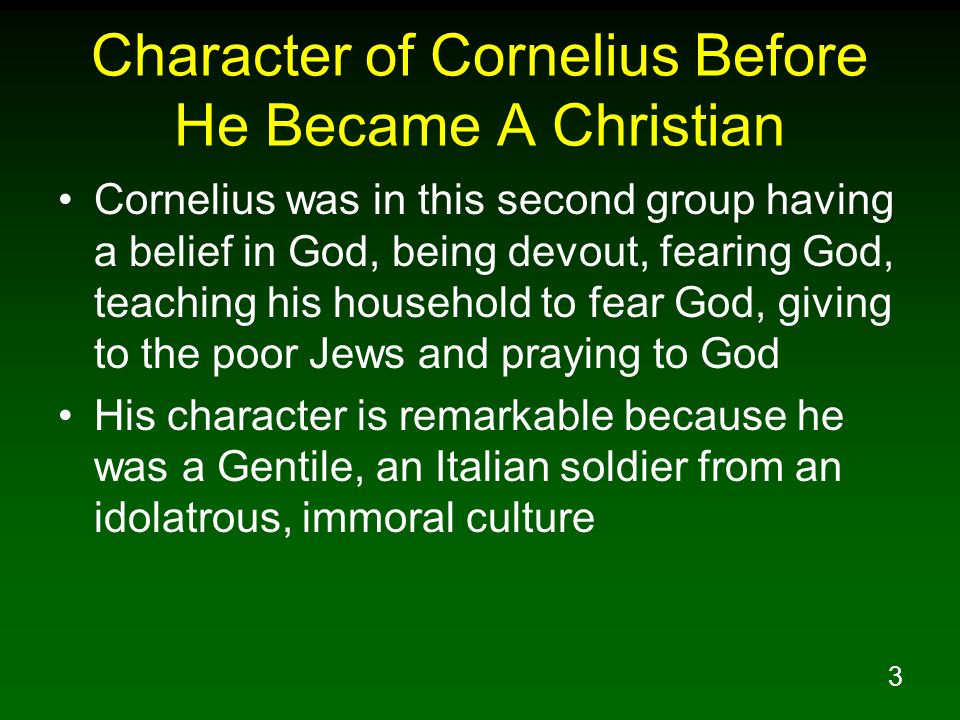 Character of Cornelius Before He Became A Christian

• Cornelius was in this second group having a belief in God, being devout, fearing God, teaching his household to fear God, giving to the poor Jews and praying to God

• His character is remarkable because he was a Gentile, an Italian soldier from an idolatrous, immoral culture

3